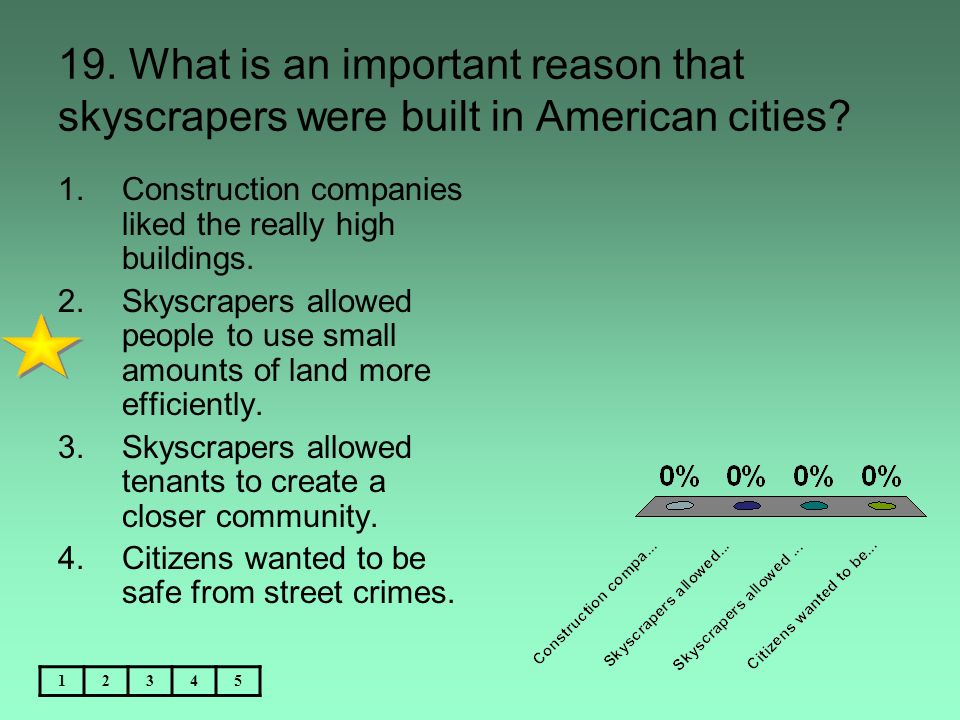 19. What is an important reason that skyscrapers were built in American cities?

1. Construction companies liked the really high buildings.
2. Skyscrapers allowed people to use small amounts of land more efficiently.
3. Skyscrapers allowed tenants to create a closer community.
4. Citizens wanted to be safe from street crimes.

0% 0% 0% 0%

Construction compa...
Skyscrapers allowed...
Skyscrapers allowed ...
Citizens wanted to be...

| 1 | 2 | 3 | 4 | 5 |
|---|---|---|---|---|